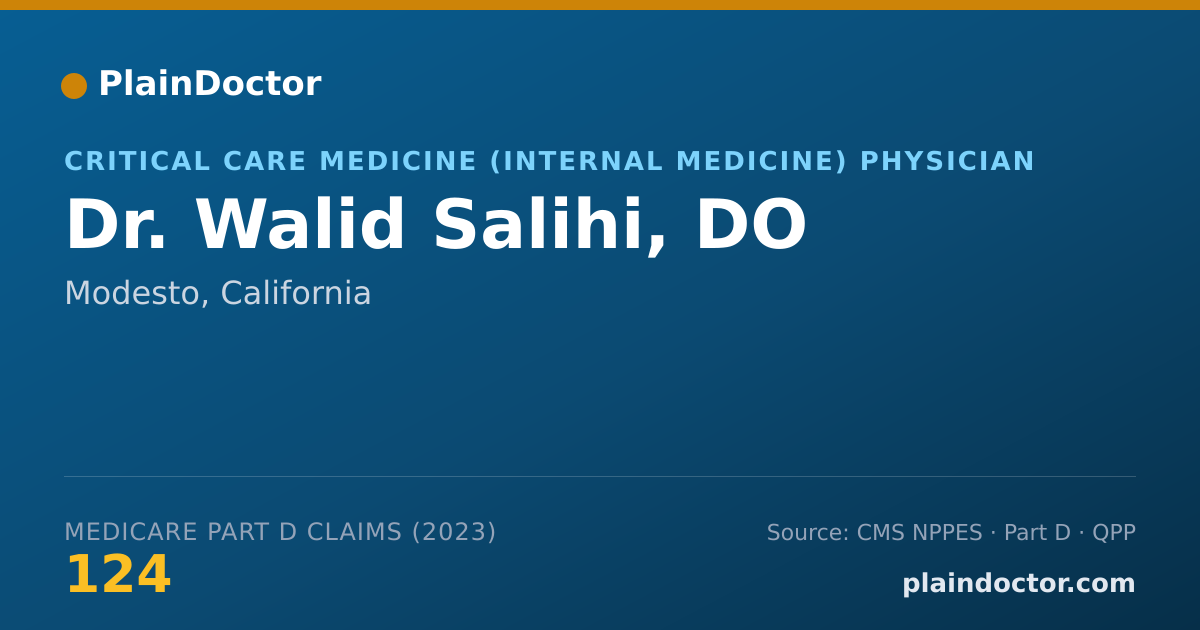 PlainDoctor

CRITICAL CARE MEDICINE (INTERNAL MEDICINE) PHYSICIAN

Dr. Walid Salihi, DO

Modesto, California

MEDICARE PART D CLAIMS (2023)

124

Source: CMS NPPES · Part D · QPP

plaindoctor.com